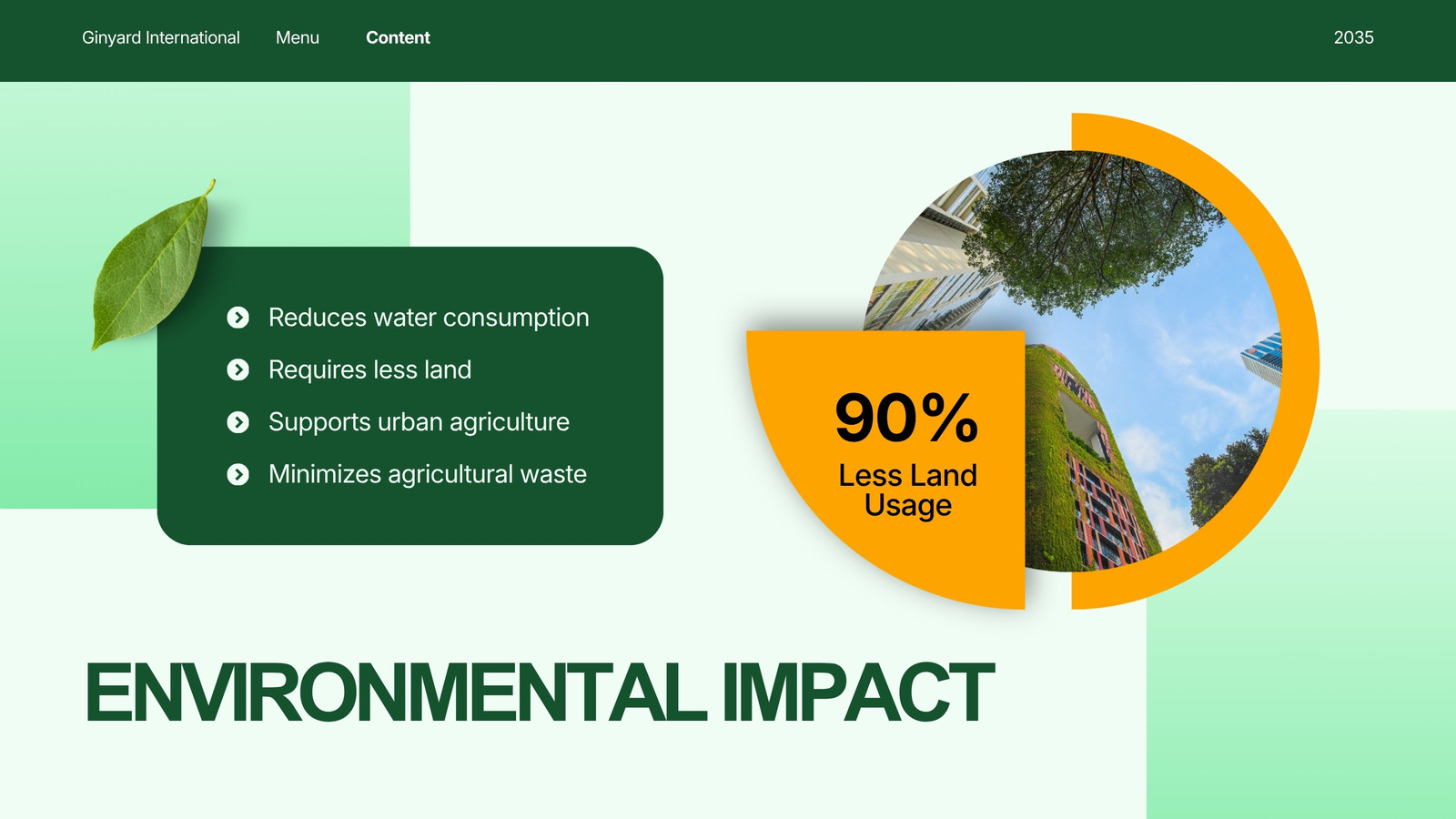 Ginyard International Menu Content 2035

Reduces water consumption
Requires less land
Supports urban agriculture
Minimizes agricultural waste

90%
Less Land Usage

ENVIRONMENTAL IMPACT